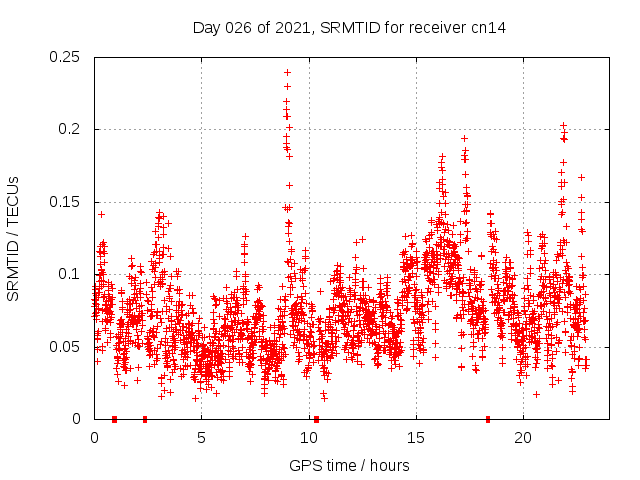 Day 026 of 2021, SRMTID for receiver cn14

SRMTID / TECUs

0.25
0.2
0.15
0.1
0.05
0

0
5
10
15
20

GPS time / hours